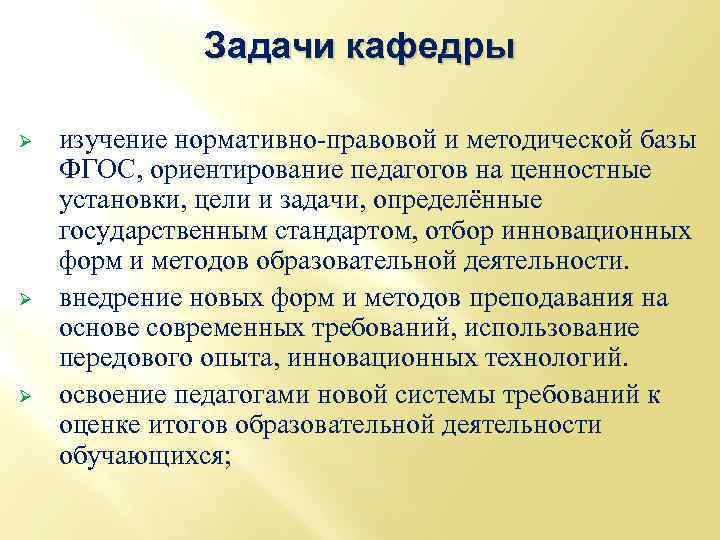 Задачи кафедры

➢ изучение нормативно-правовой и методической базы ФГОС, ориентирование педагогов на ценностные установки, цели и задачи, определённые государственным стандартом, отбор инновационных форм и методов образовательной деятельности.

➢ внедрение новых форм и методов преподавания на основе современных требований, использование передового опыта, инновационных технологий.

➢ освоение педагогами новой системы требований к оценке итогов образовательной деятельности обучающихся;